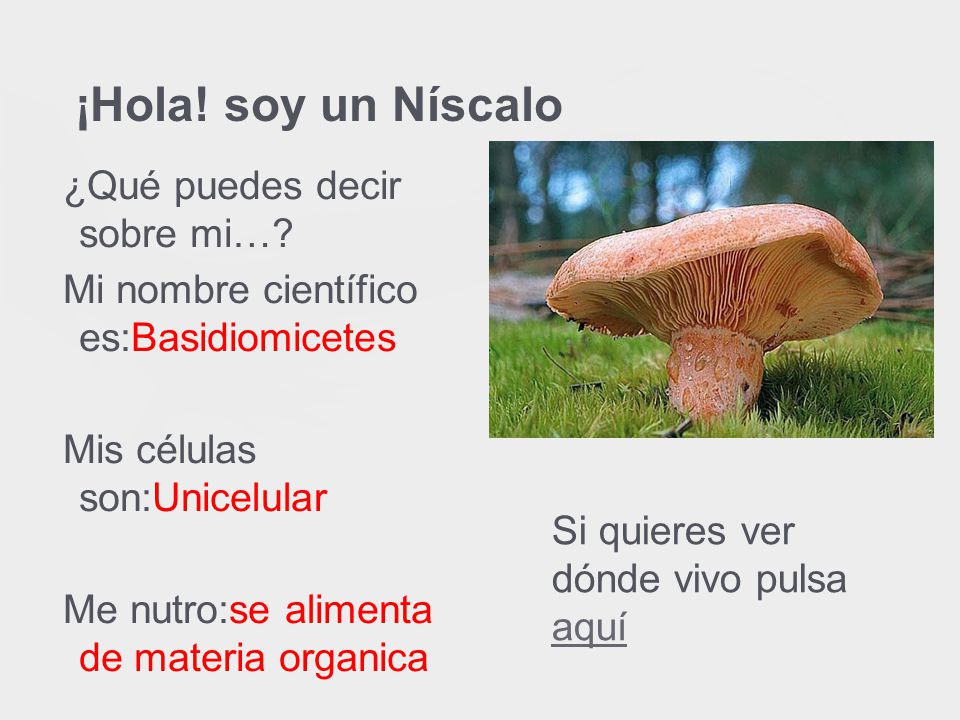 ¡Hola! soy un Níscalo

¿Qué puedes decir sobre mi…?

Mi nombre científico es:Basidiomicetes

Mis células son:Unicelular

Me nutro:se alimenta de materia organica

Si quieres ver dónde vivo pulsa aquí